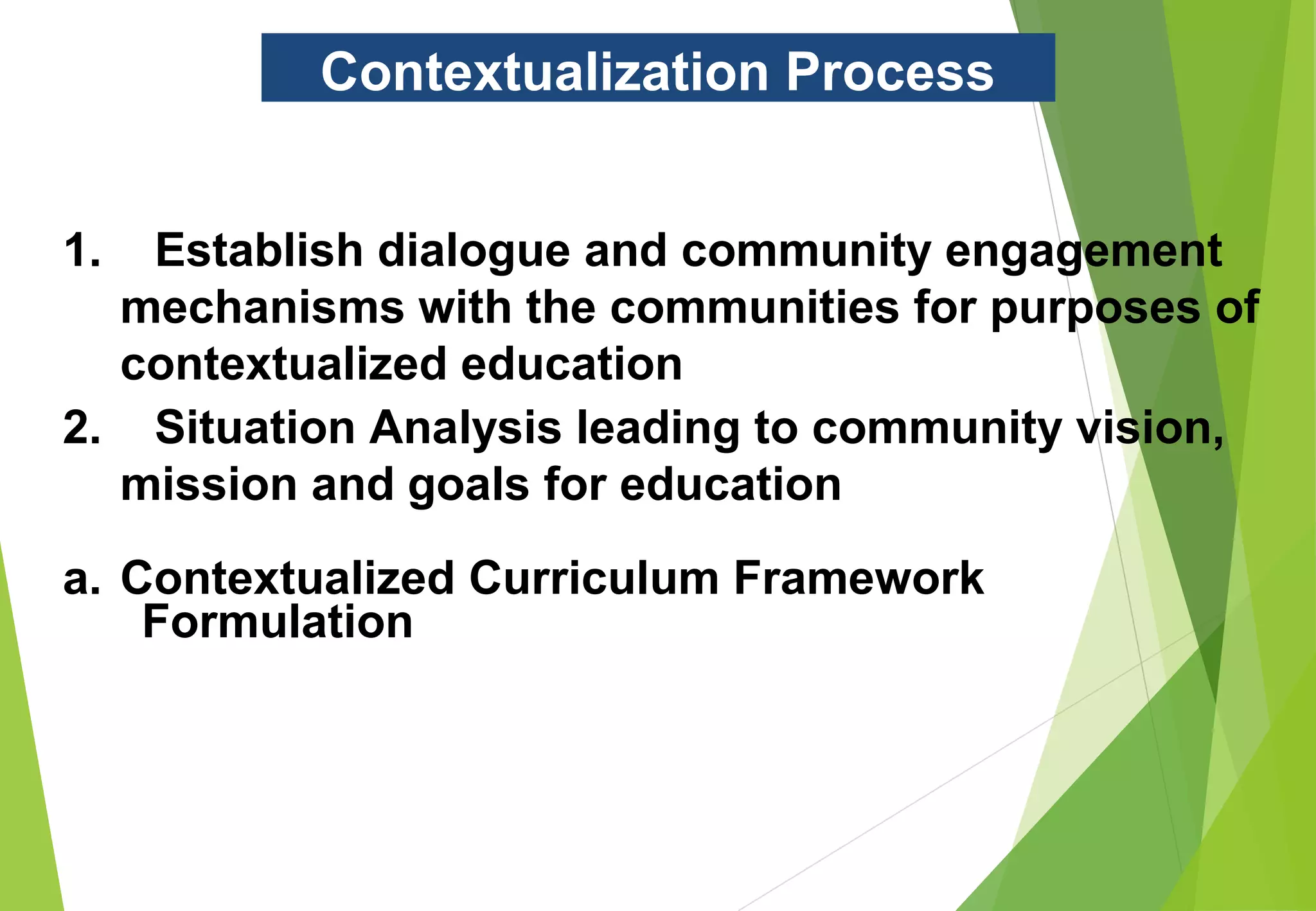 Contextualization Process

1. Establish dialogue and community engagement mechanisms with the communities for purposes of contextualized education

2. Situation Analysis leading to community vision, mission and goals for education

a. Contextualized Curriculum Framework Formulation